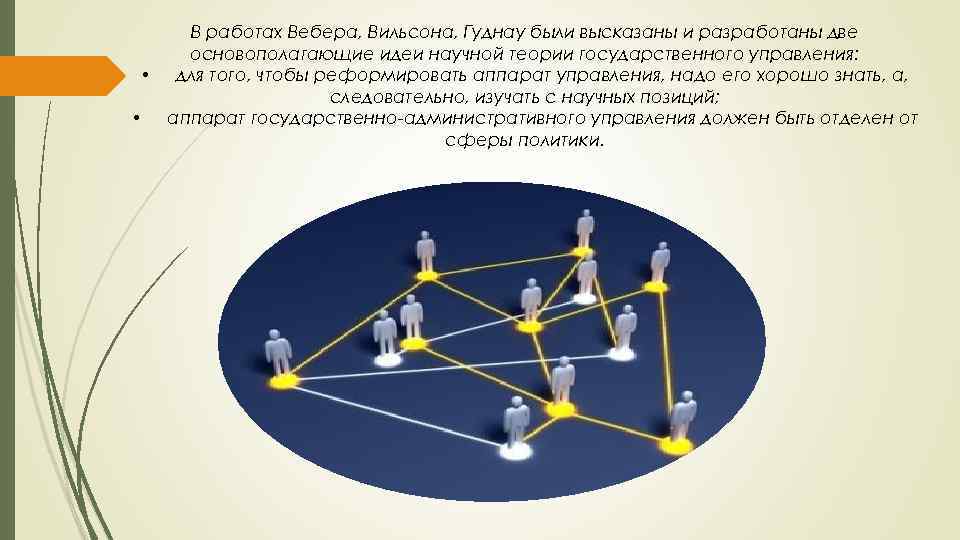 В работах Вебера, Вильсона, Гуднау были высказаны и разработаны две основополагающие идеи научной теории государственного управления:

• для того, чтобы реформировать аппарат управления, надо его хорошо знать, а, следовательно, изучать с научных позиций;

• аппарат государственно-административного управления должен быть отделен от сферы политики.